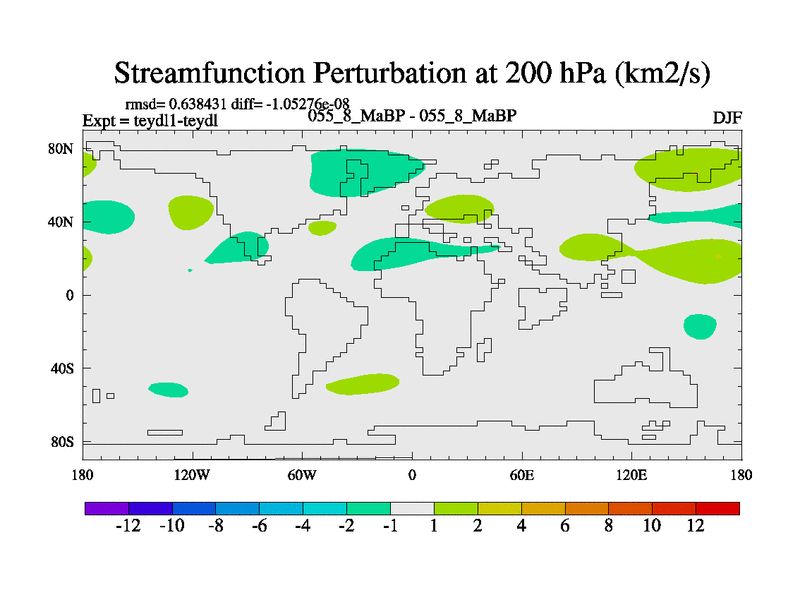 Streamfunction Perturbation at 200 hPa (km2/s)

rmsd= 0.638431 diff= -1.05276e-08
Expt = teydl1-teydl
055_8_MaBP - 055_8_MaBP
DJF

80N
40N
0
40S
80S

180
120W
60W
0
60E
120E
180

-12 -10 -8 -6 -4 -2 -1 1 2 4 6 8 10 12